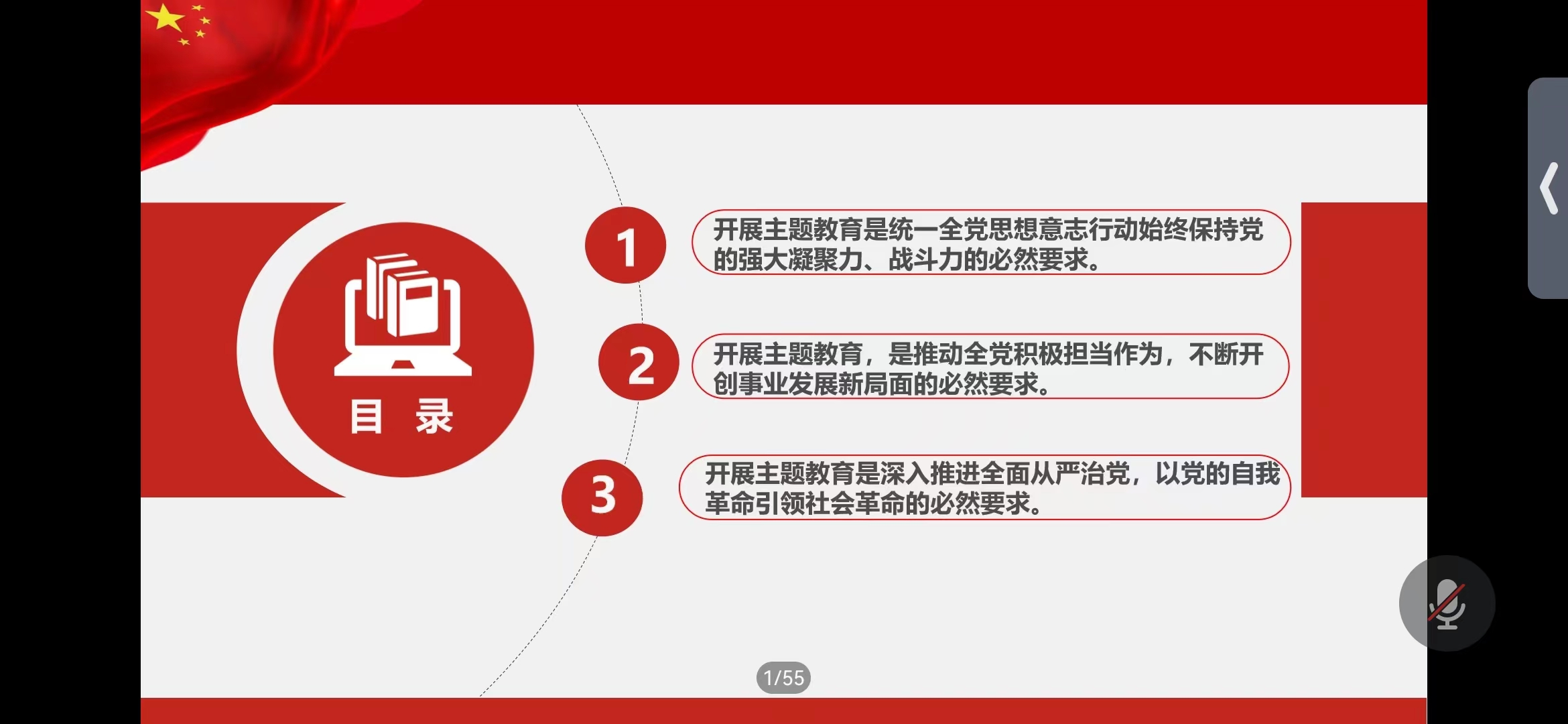 目 录

1

开展主题教育是统一全党思想意志行动始终保持党的强大凝聚力、战斗力的必然要求。

2

开展主题教育，是推动全党积极担当作为，不断开创事业发展新局面的必然要求。

3

开展主题教育是深入推进全面从严治党，以党的自我革命引领社会革命的必然要求。

1/55